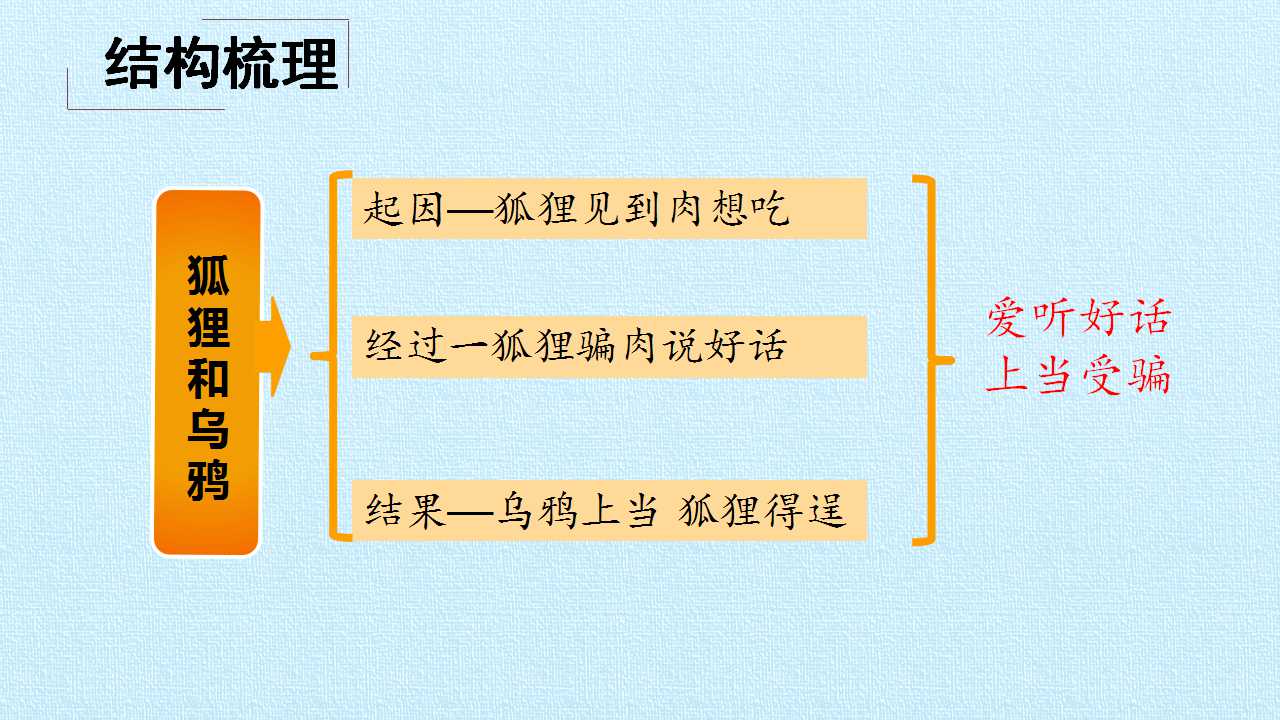 结构梳理

狐狸和乌鸦

起因—狐狸见到肉想吃

经过一狐狸骗肉说好话

结果—乌鸦上当 狐狸得逞

爱听好话
上当受骗